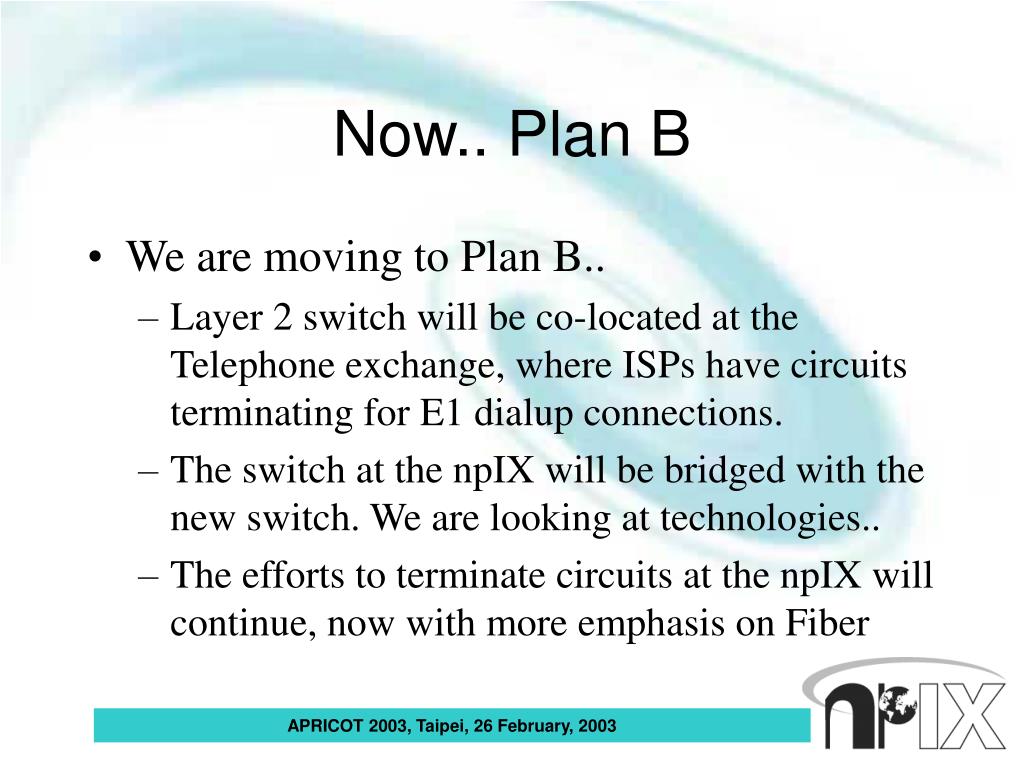 Now.. Plan B

• We are moving to Plan B..
– Layer 2 switch will be co-located at the Telephone exchange, where ISPs have circuits terminating for E1 dialup connections.
– The switch at the npIX will be bridged with the new switch. We are looking at technologies..
– The efforts to terminate circuits at the npIX will continue, now with more emphasis on Fiber

APRICOT 2003, Taipei, 26 February, 2003

npIX